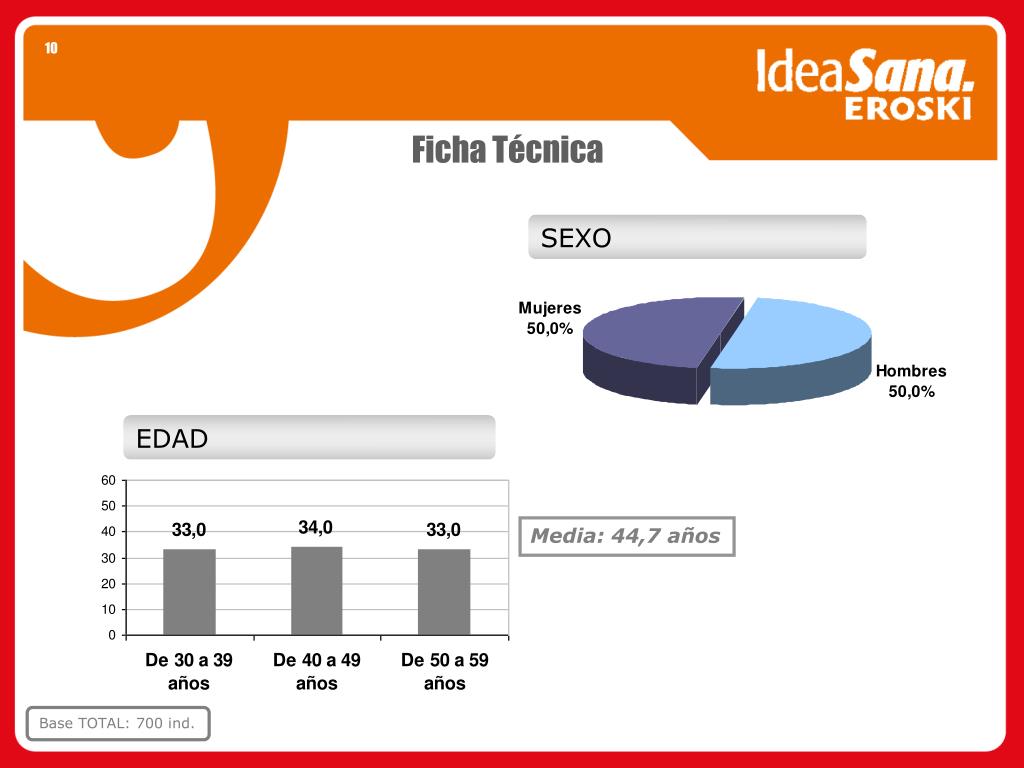 10

IdeaSana.
EROSKI

Ficha Técnica

SEXO

Mujeres
50,0%

Hombres
50,0%

EDAD

60
50
40
30
20
10
0

33,0
34,0
33,0

De 30 a 39 años
De 40 a 49 años
De 50 a 59 años

Media: 44,7 años

Base TOTAL: 700 ind.